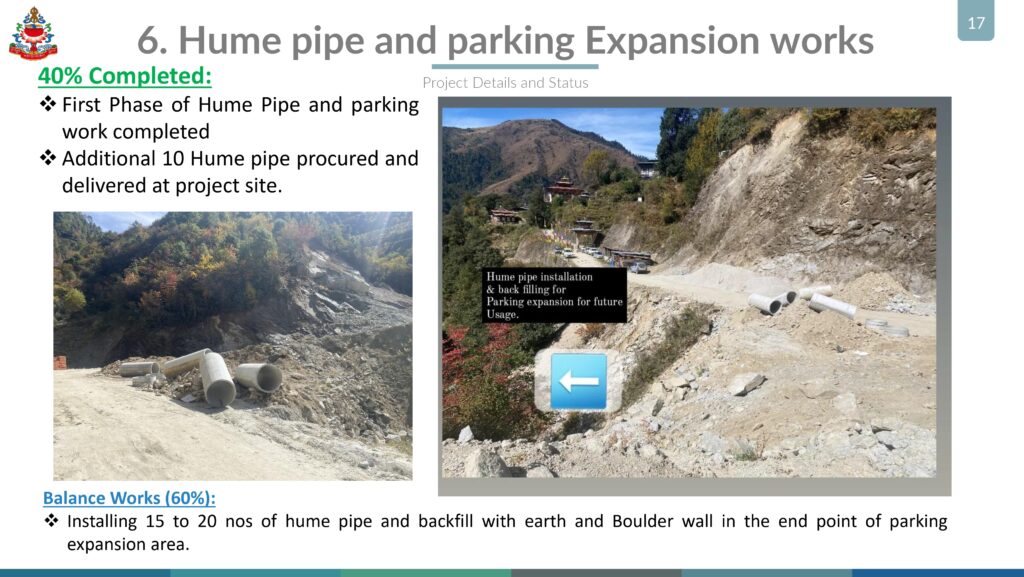 17

6. Hume pipe and parking Expansion works

Project Details and Status

40% Completed:

❖ First Phase of Hume Pipe and parking work completed

❖ Additional 10 Hume pipe procured and delivered at project site.

Hume pipe installation & back filling for Parking expansion for future Usage.

Balance Works (60%):

❖ Installing 15 to 20 nos of hume pipe and backfill with earth and Boulder wall in the end point of parking expansion area.